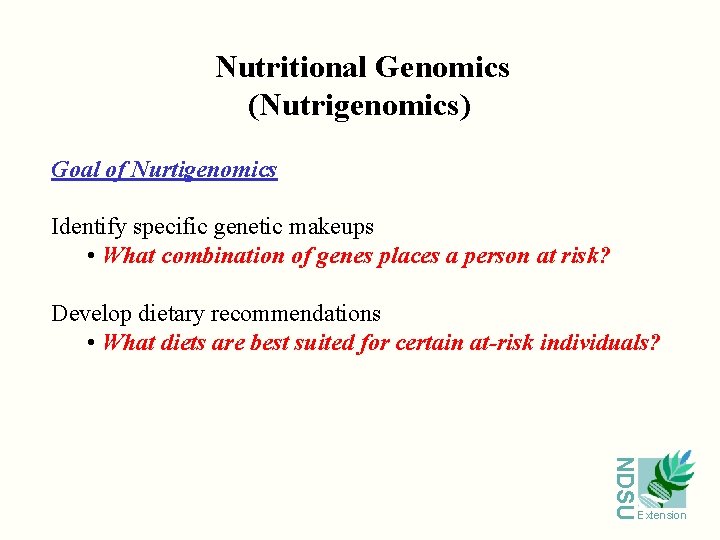 Nutritional Genomics
(Nutrigenomics)

Goal of Nurtigenomics

Identify specific genetic makeups
• What combination of genes places a person at risk?

Develop dietary recommendations
• What diets are best suited for certain at-risk individuals?

NDSU Extension